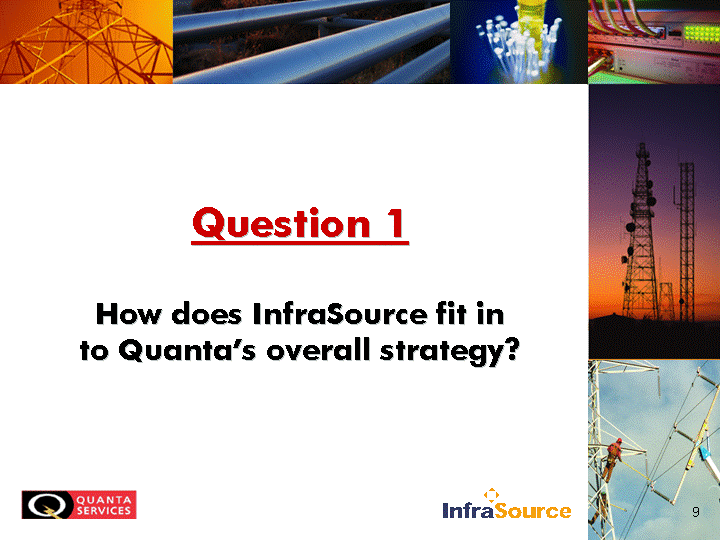 Question 1

How does InfraSource fit in to Quanta's overall strategy?

QUANTA SERVICES

InfraSource

9